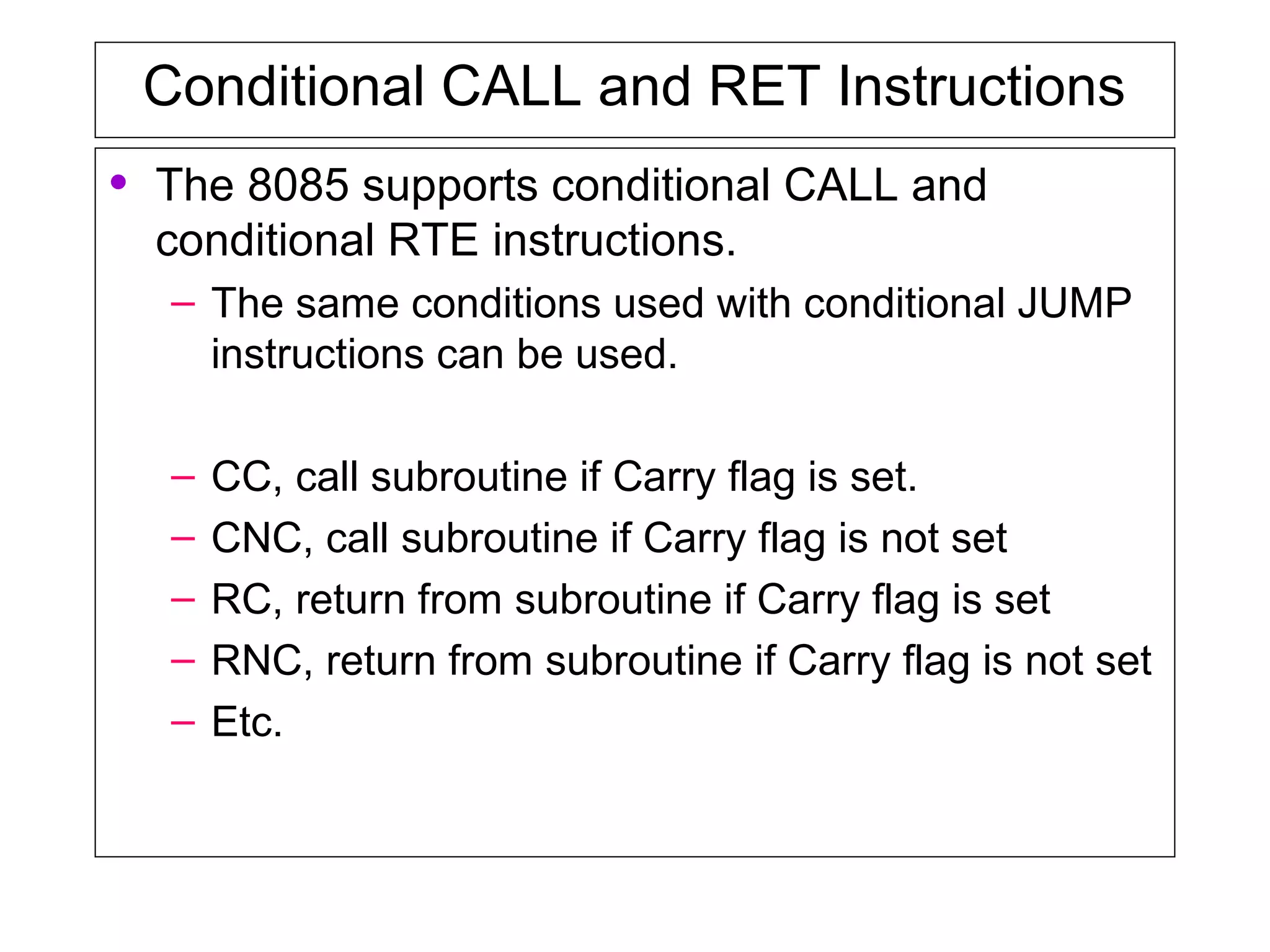 Conditional CALL and RET Instructions

• The 8085 supports conditional CALL and conditional RTE instructions.

– The same conditions used with conditional JUMP instructions can be used.

– CC, call subroutine if Carry flag is set.
– CNC, call subroutine if Carry flag is not set
– RC, return from subroutine if Carry flag is set
– RNC, return from subroutine if Carry flag is not set
– Etc.